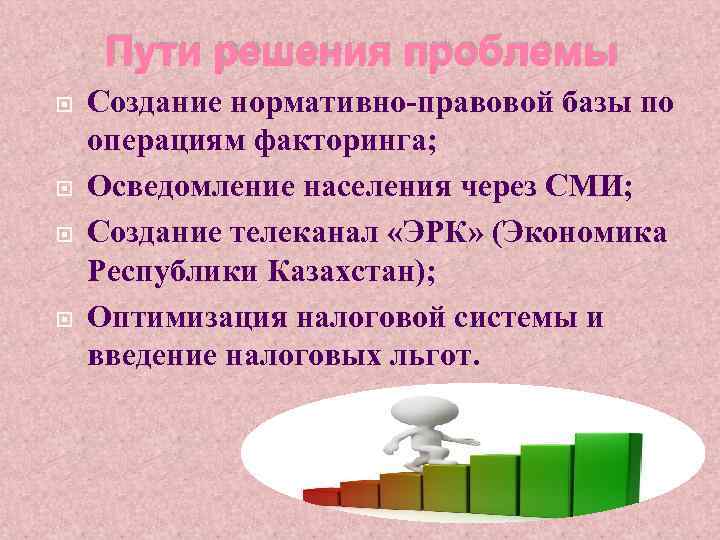 Пути решения проблемы

Создание нормативно-правовой базы по операциям факторинга;

Осведомление населения через СМИ;

Создание телеканал «ЭРК» (Экономика Республики Казахстан);

Оптимизация налоговой системы и введение налоговых льгот.